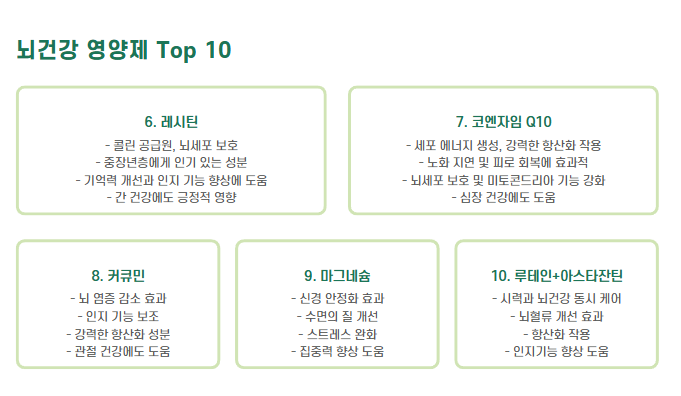 뇌건강 영양제 Top 10

6. 레시틴
- 콜린 공급원, 뇌세포 보호
- 중장년층에게 인기 있는 성분
- 기억력 개선과 인지 기능 향상에 도움
- 간 건강에도 긍정적 영향

7. 코엔자임 Q10
- 세포 에너지 생성, 강력한 항산화 작용
- 노화 지연 및 피로 회복에 효과적
- 뇌세포 보호 및 미토콘드리아 기능 강화
- 심장 건강에도 도움

8. 커큐민
- 뇌 염증 감소 효과
- 인지 기능 보조
- 강력한 항산화 성분
- 관절 건강에도 도움

9. 마그네슘
- 신경 안정화 효과
- 수면의 질 개선
- 스트레스 완화
- 집중력 향상 도움

10. 루테인+아스타잔틴
- 시력과 뇌건강 동시 케어
- 뇌혈류 개선 효과
- 항산화 작용
- 인지기능 향상 도움